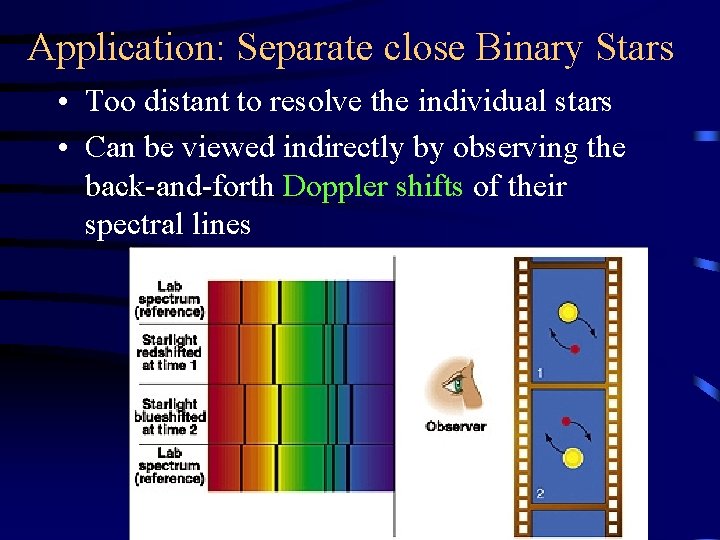 Application: Separate close Binary Stars

• Too distant to resolve the individual stars

• Can be viewed indirectly by observing the back-and-forth Doppler shifts of their spectral lines

Lab spectrum (reference)

Starlight redshifted at time 1

Starlight blueshifted at time 2

Lab spectrum (reference)

Observer

1

2